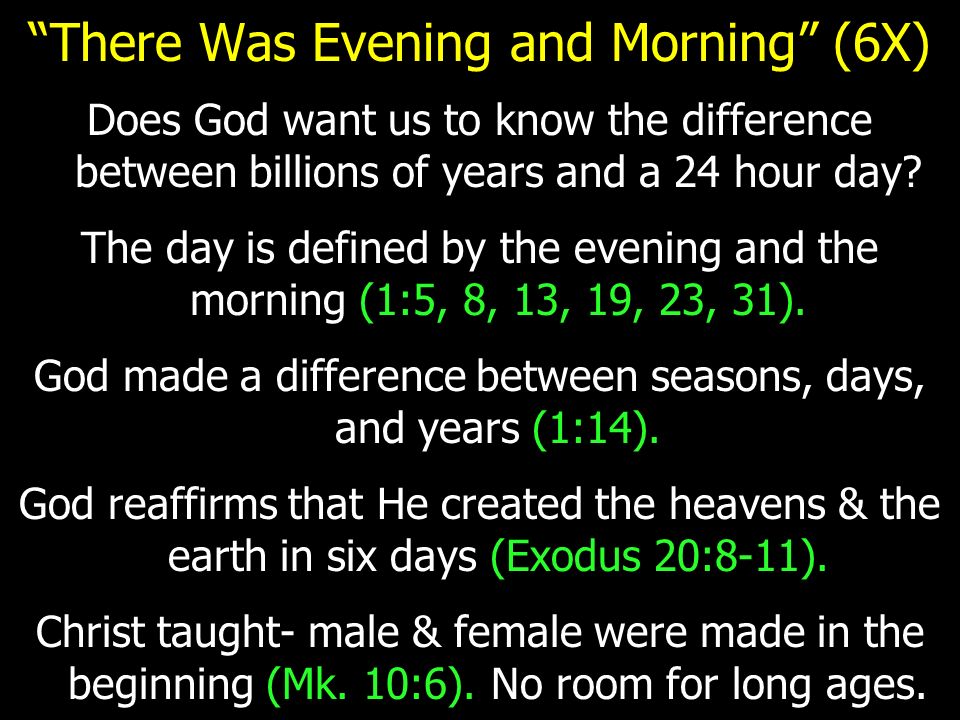 “There Was Evening and Morning” (6X)

Does God want us to know the difference between billions of years and a 24 hour day?

The day is defined by the evening and the morning (1:5, 8, 13, 19, 23, 31).

God made a difference between seasons, days, and years (1:14).

God reaffirms that He created the heavens & the earth in six days (Exodus 20:8-11).

Christ taught- male & female were made in the beginning (Mk. 10:6). No room for long ages.